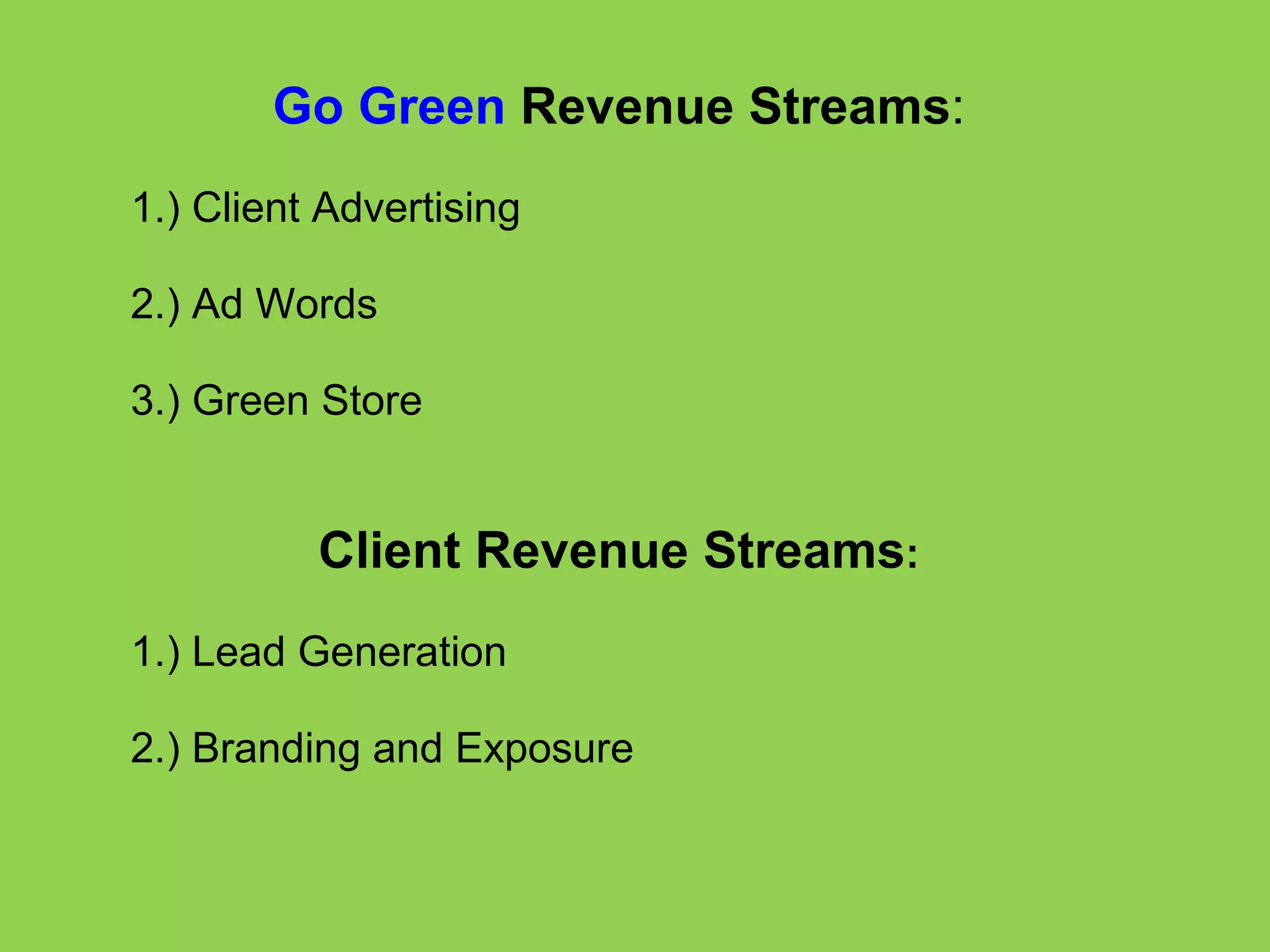 Go Green Revenue Streams:

1.) Client Advertising

2.) Ad Words

3.) Green Store

Client Revenue Streams:

1.) Lead Generation

2.) Branding and Exposure